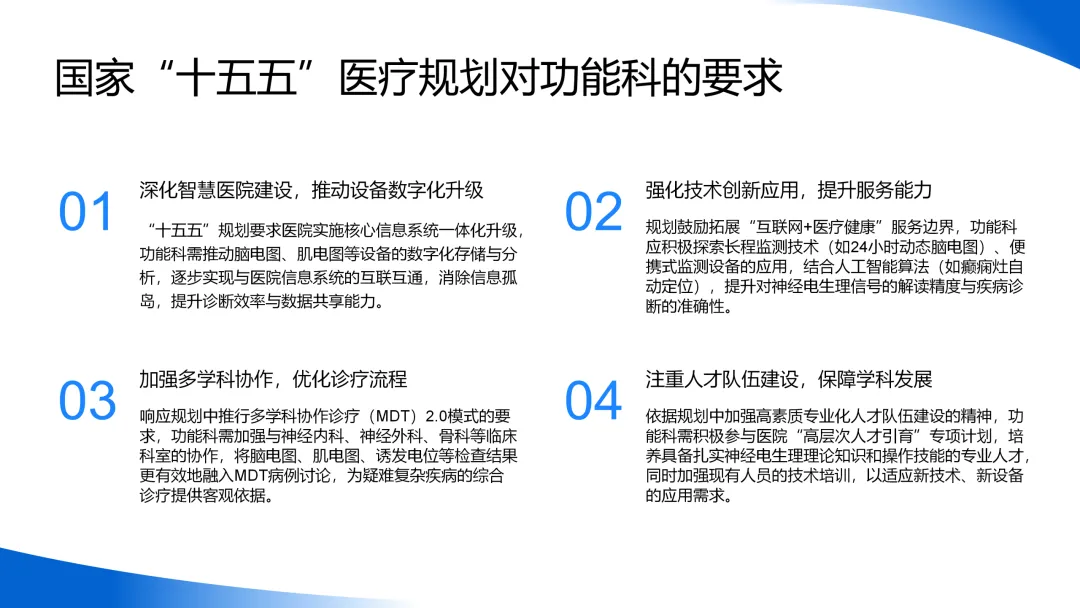 国家“十五五”医疗规划对功能科的要求

01

深化智慧医院建设，推动设备数字化升级

“十五五”规划要求医院实施核心信息系统一体化升级，功能科需推动脑电图、肌电图等设备的数字化存储与分析，逐步实现与医院信息系统的互联互通，消除信息孤岛，提升诊断效率与数据共享能力。

02

强化技术创新应用，提升服务能力

规划鼓励拓展“互联网+医疗健康”服务边界，功能科应积极探索长程监测技术（如24小时动态脑电图）、便携式监测设备的应用，结合人工智能算法（如癫痫灶自动定位），提升对神经电生理信号的解读精度与疾病诊断的准确性。

03

加强多学科协作，优化诊疗流程

响应规划中推行多学科协作诊疗（MDT）2.0模式的要求，功能科需加强与神经内科、神经外科、骨科等临床科室的协作，将脑电图、肌电图、诱发电位等检查结果更有效地融入MDT病例讨论，为疑难复杂疾病的综合诊疗提供客观依据。

04

注重人才队伍建设，保障学科发展

依据规划中加强高素质专业化人才队伍建设的精神，功能科需积极参与医院“高层次人才引育”专项计划，培养具备扎实神经电生理理论知识和操作技能的专业人才，同时加强现有人员的技术培训，以适应新技术、新设备的应用需求。